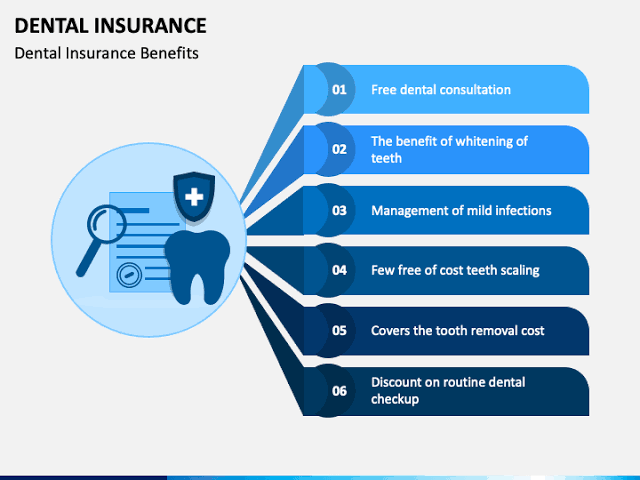 DENTAL INSURANCE
Dental Insurance Benefits

01 Free dental consultation

02 The benefit of whitening of teeth

03 Management of mild infections

04 Few free of cost teeth scaling

05 Covers the tooth removal cost

06 Discount on routine dental checkup